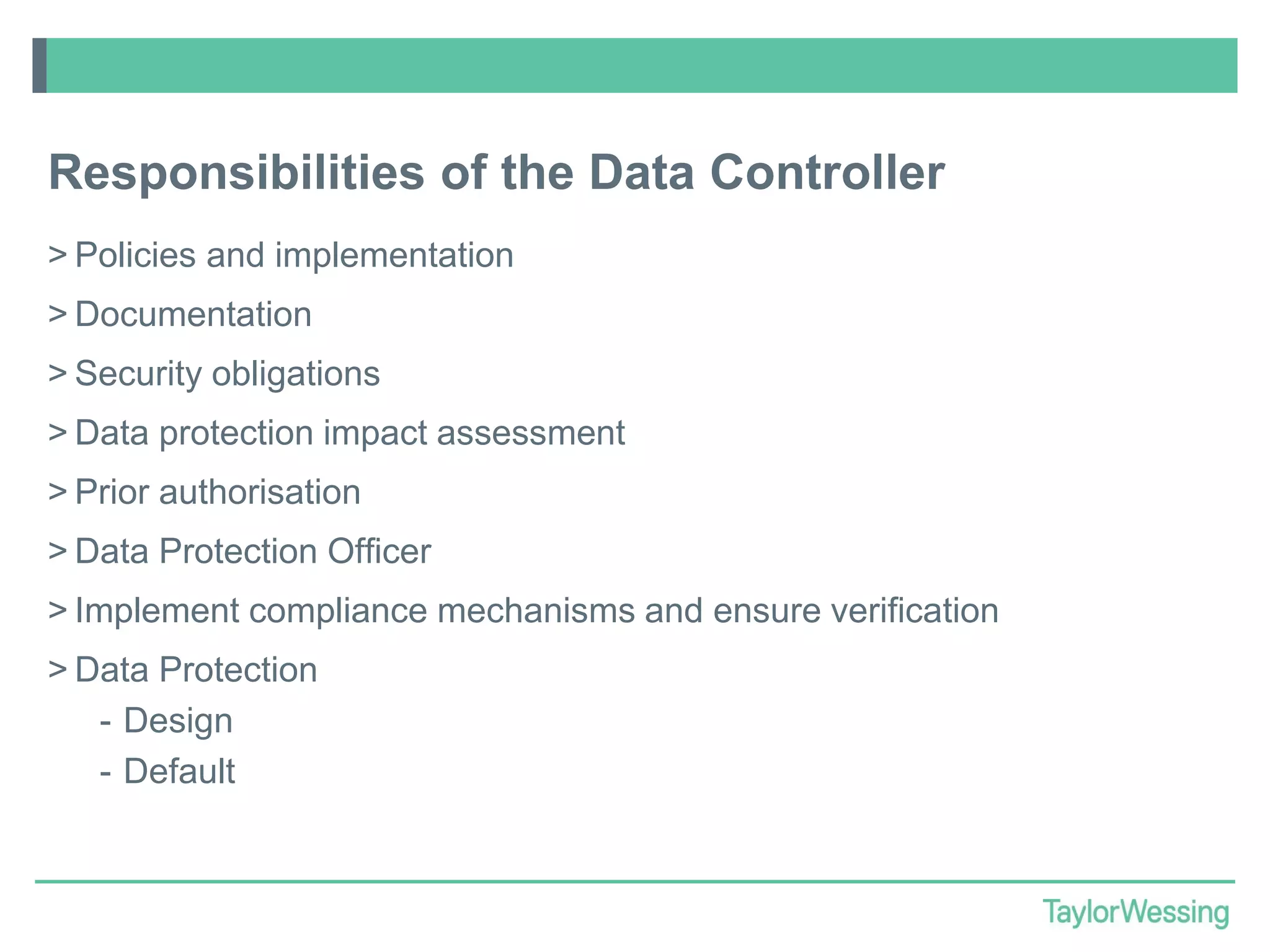 Responsibilities of the Data Controller

> Policies and implementation

> Documentation

> Security obligations

> Data protection impact assessment

> Prior authorisation

> Data Protection Officer

> Implement compliance mechanisms and ensure verification

> Data Protection
- Design
- Default

TaylorWessing